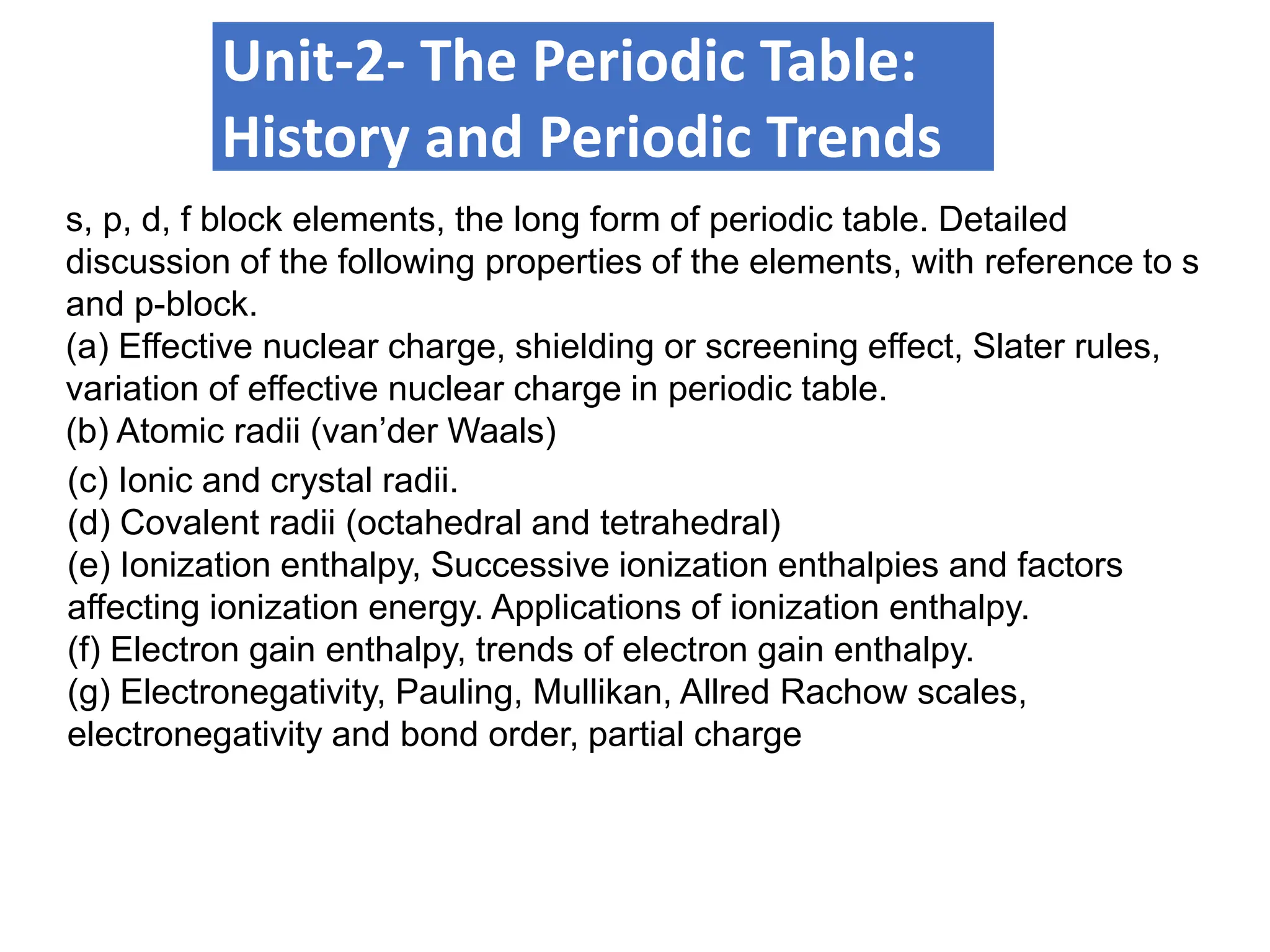 Unit-2- The Periodic Table: History and Periodic Trends

s, p, d, f block elements, the long form of periodic table. Detailed discussion of the following properties of the elements, with reference to s and p-block.
(a) Effective nuclear charge, shielding or screening effect, Slater rules, variation of effective nuclear charge in periodic table.
(b) Atomic radii (van’der Waals)
(c) Ionic and crystal radii.
(d) Covalent radii (octahedral and tetrahedral)
(e) Ionization enthalpy, Successive ionization enthalpies and factors affecting ionization energy. Applications of ionization enthalpy.
(f) Electron gain enthalpy, trends of electron gain enthalpy.
(g) Electronegativity, Pauling, Mullikan, Allred Rachow scales, electronegativity and bond order, partial charge